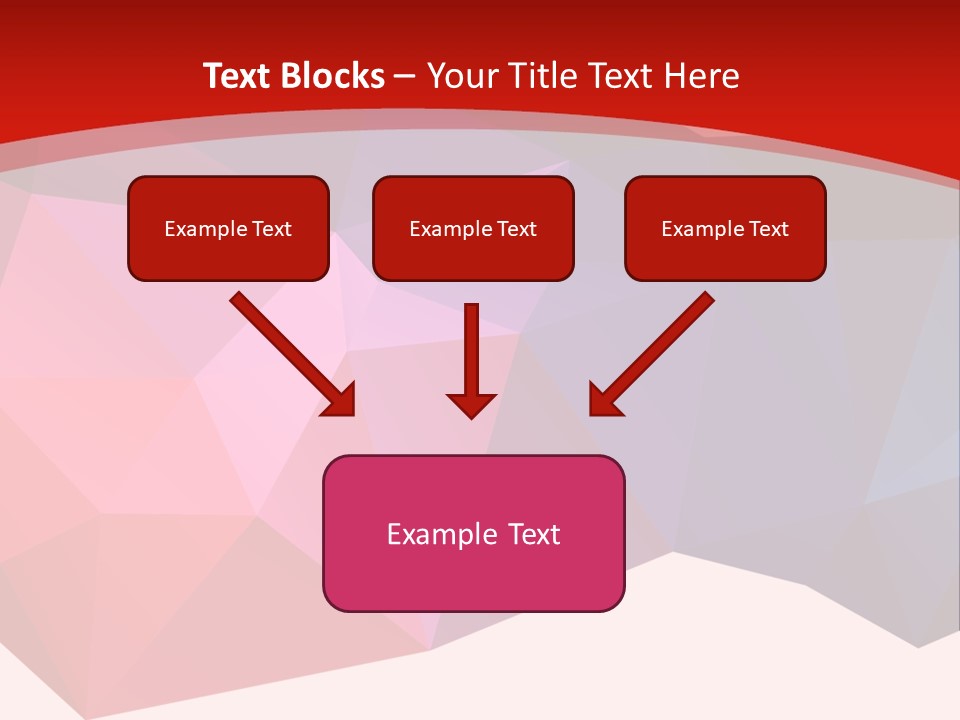 Text Blocks – Your Title Text Here

Example Text

Example Text

Example Text

Example Text